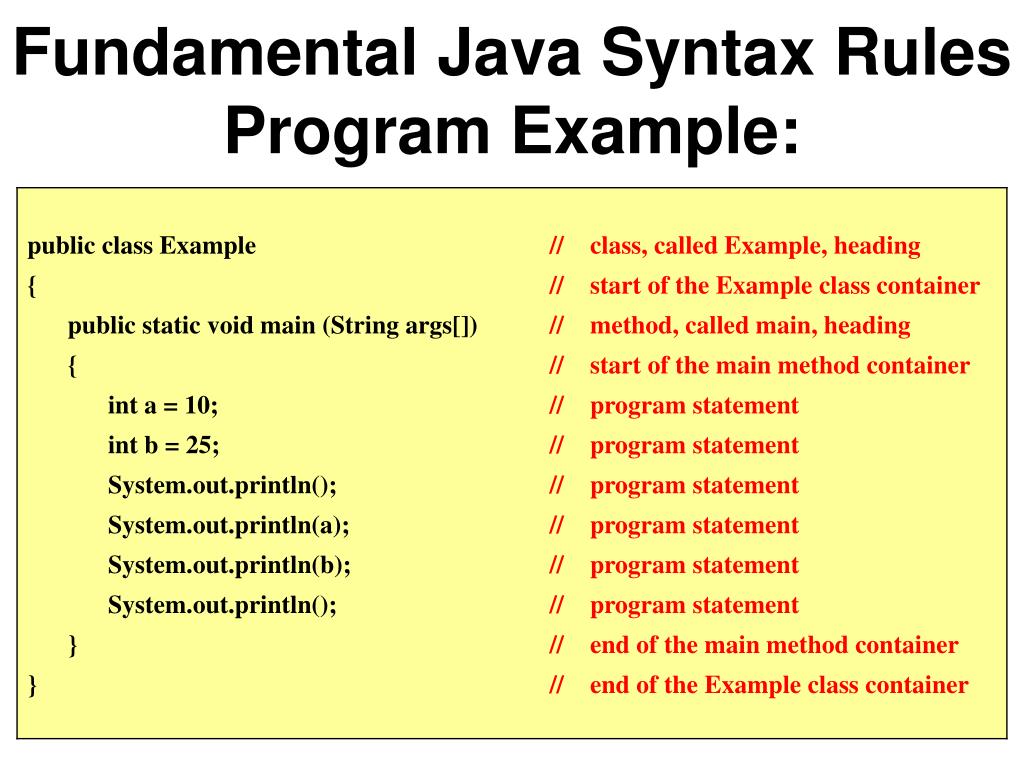 Fundamental Java Syntax Rules
Program Example:

public class Example // class, called Example, heading
{ // start of the Example class container
public static void main (String args[]) // method, called main, heading
{ // start of the main method container
int a = 10; // program statement
int b = 25; // program statement
System.out.println(); // program statement
System.out.println(a); // program statement
System.out.println(b); // program statement
System.out.println(); // program statement
} // end of the main method container
} // end of the Example class container